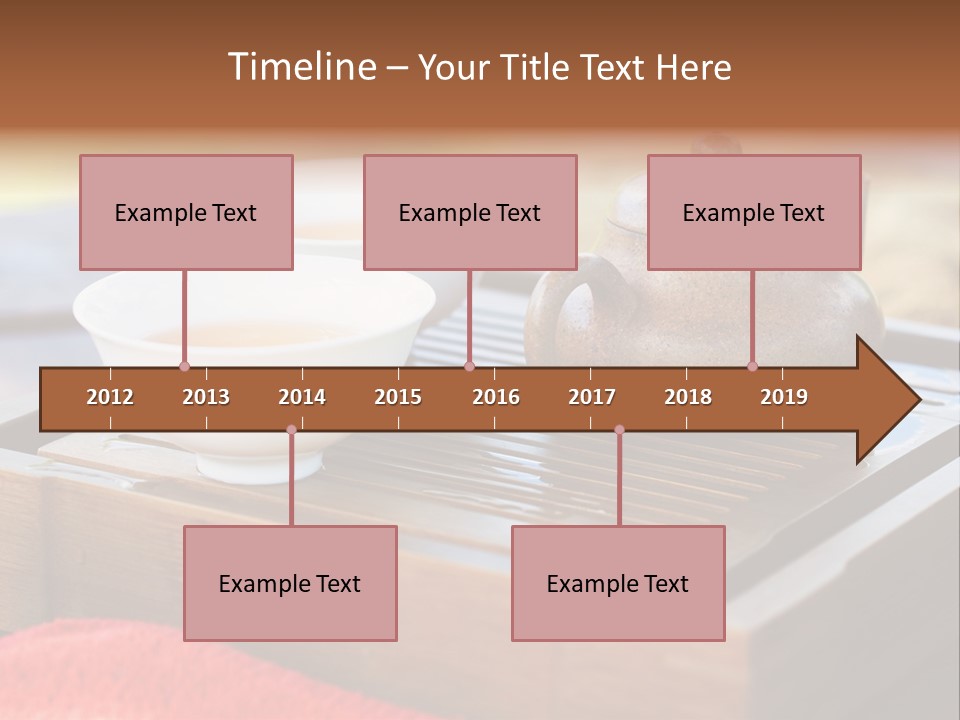 Timeline – Your Title Text Here

Example Text

Example Text

Example Text

2012 2013 2014 2015 2016 2017 2018 2019

Example Text

Example Text